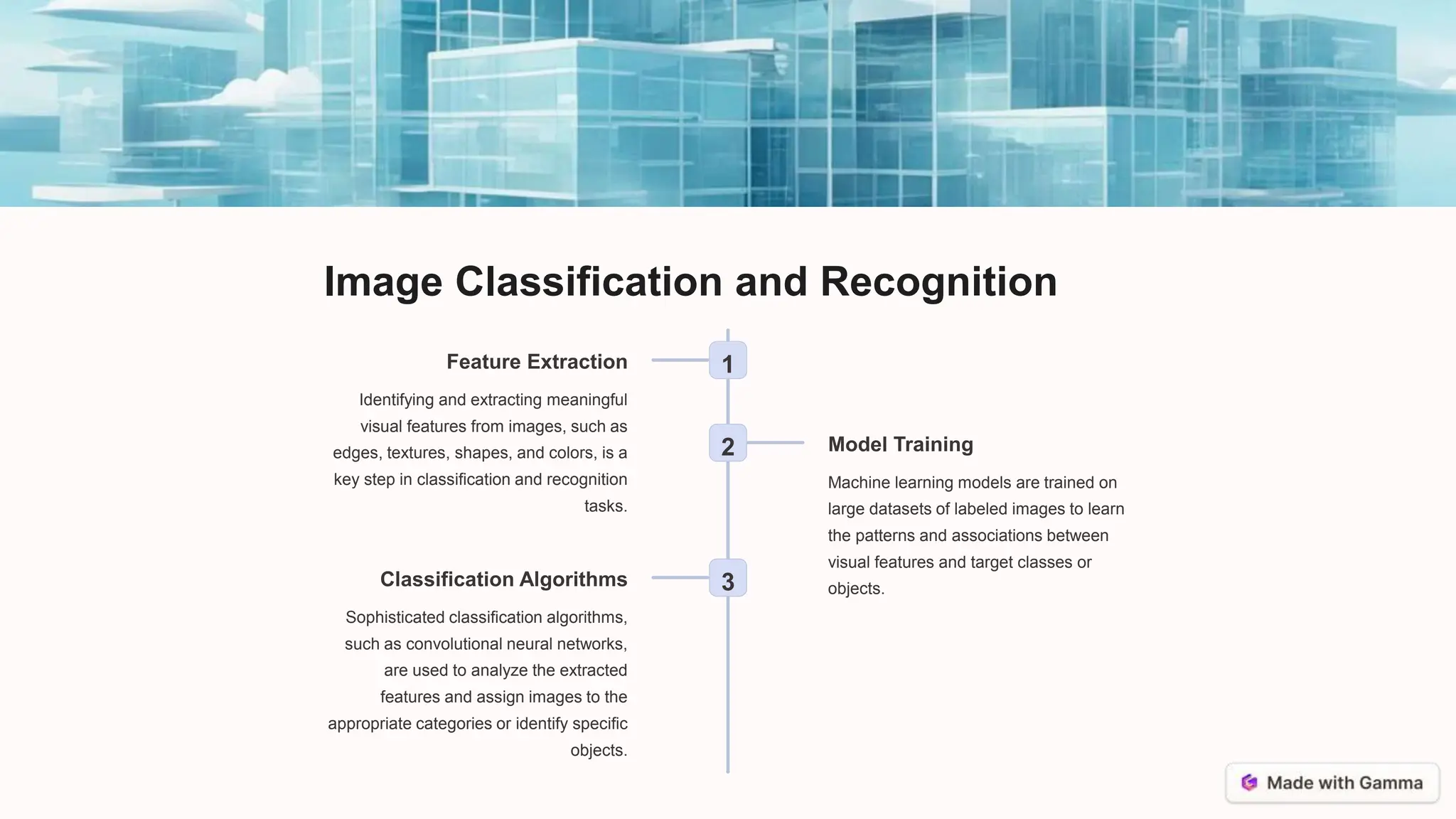 Image Classification and Recognition

1

Feature Extraction

Identifying and extracting meaningful visual features from images, such as edges, textures, shapes, and colors, is a key step in classification and recognition tasks.

2

Model Training

Machine learning models are trained on large datasets of labeled images to learn the patterns and associations between visual features and target classes or objects.

3

Classification Algorithms

Sophisticated classification algorithms, such as convolutional neural networks, are used to analyze the extracted features and assign images to the appropriate categories or identify specific objects.

Made with Gamma